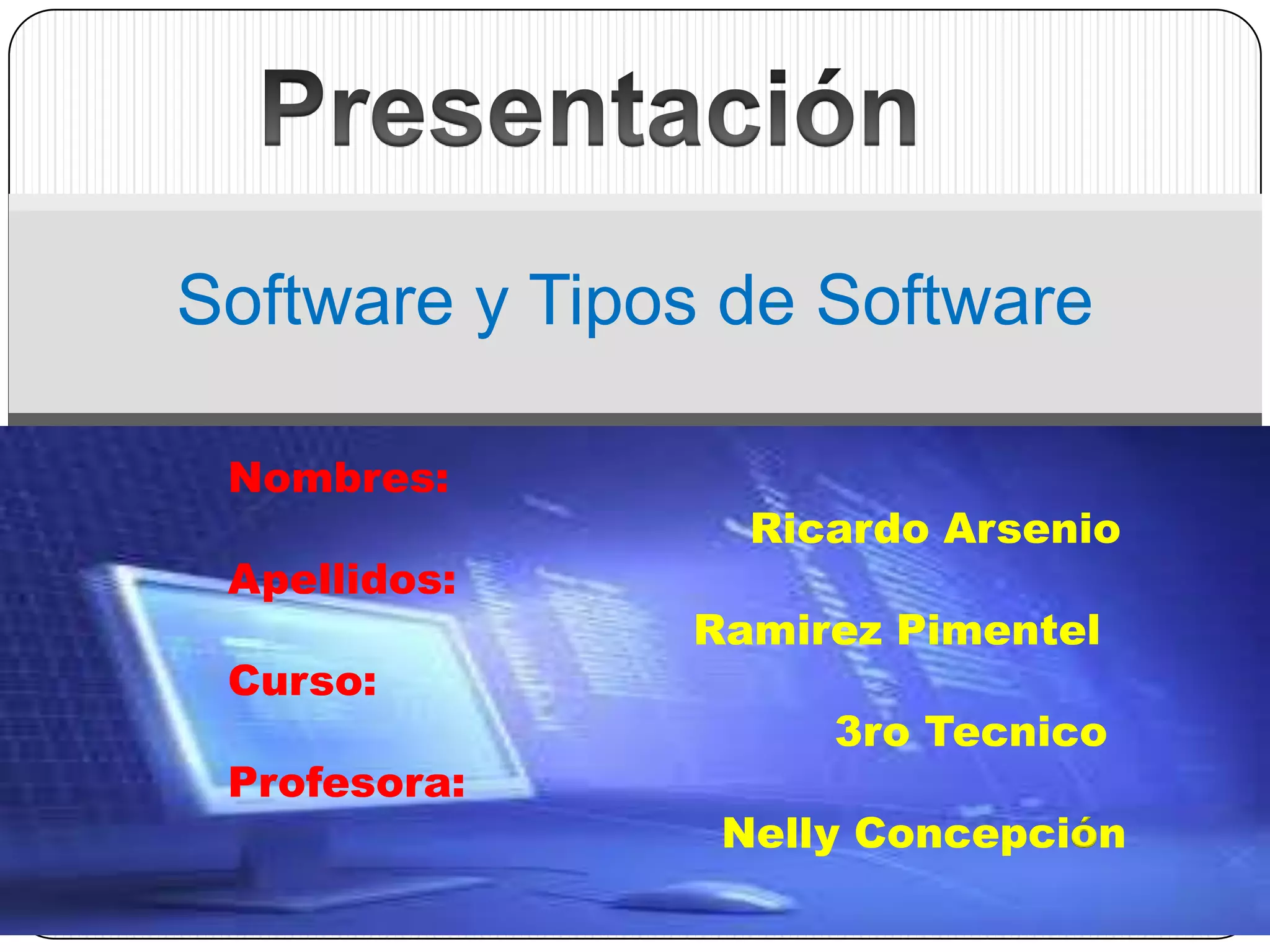 Presentación

Software y Tipos de Software

Nombres:

Ricardo Arsenio

Apellidos:

Ramirez Pimentel

Curso:

3ro Tecnico

Profesora:

Nelly Concepción